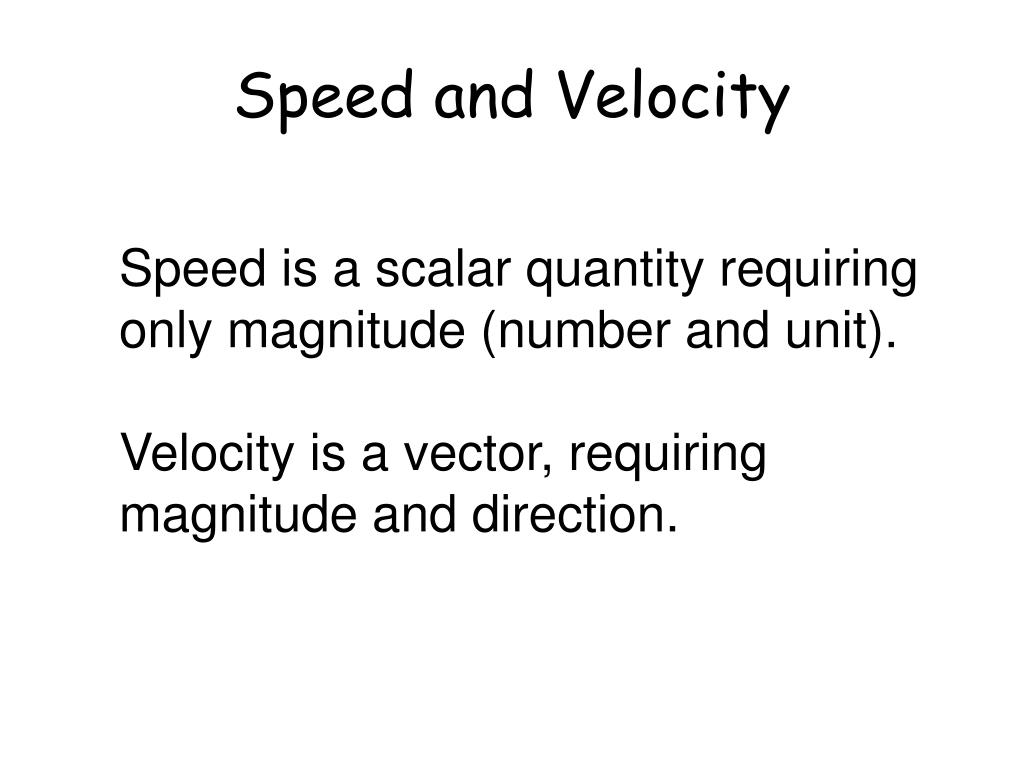 Speed and Velocity

Speed is a scalar quantity requiring only magnitude (number and unit).

Velocity is a vector, requiring magnitude and direction.